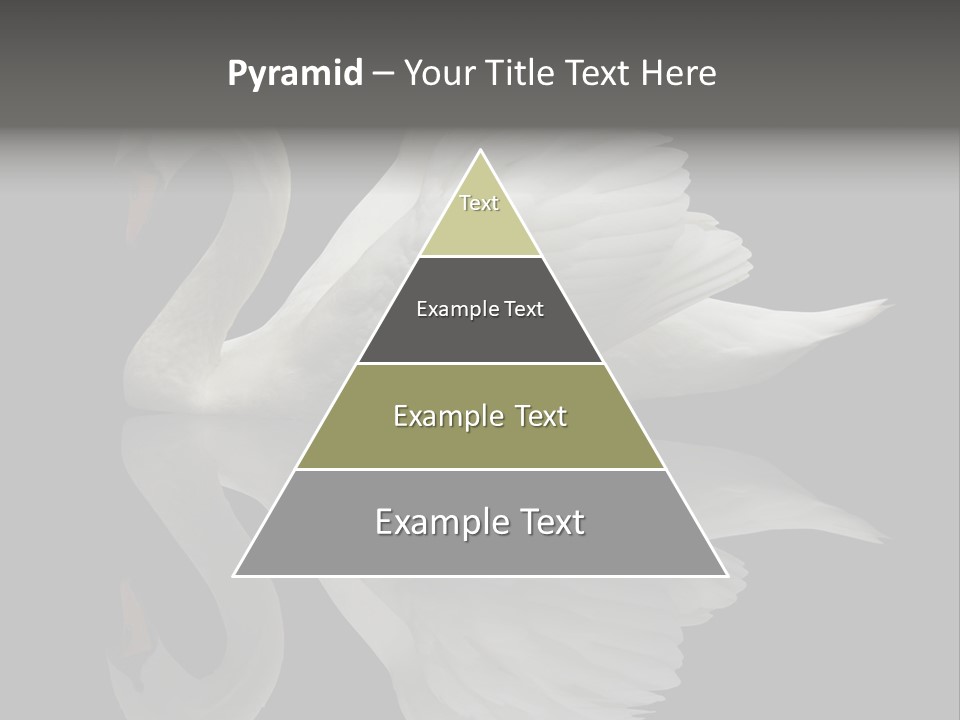 Pyramid – Your Title Text Here

Text

Example Text

Example Text

Example Text